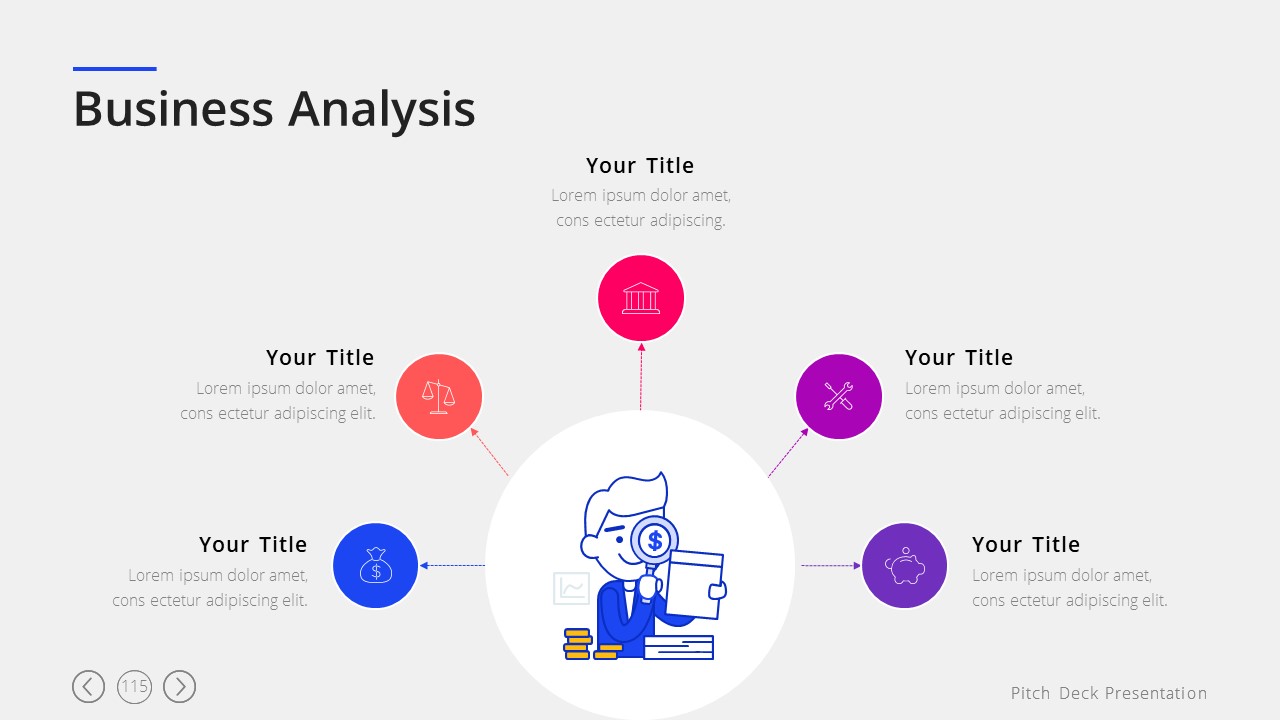 Business Analysis

Your Title
Lorem ipsum dolor amet, cons ectetur adipiscing.

Your Title
Lorem ipsum dolor amet, cons ectetur adipiscing elit.

Your Title
Lorem ipsum dolor amet, cons ectetur adipiscing elit.

Your Title
Lorem ipsum dolor amet, cons ectetur adipiscing elit.

Your Title
Lorem ipsum dolor amet, cons ectetur adipiscing elit.

115

Pitch Deck Presentation